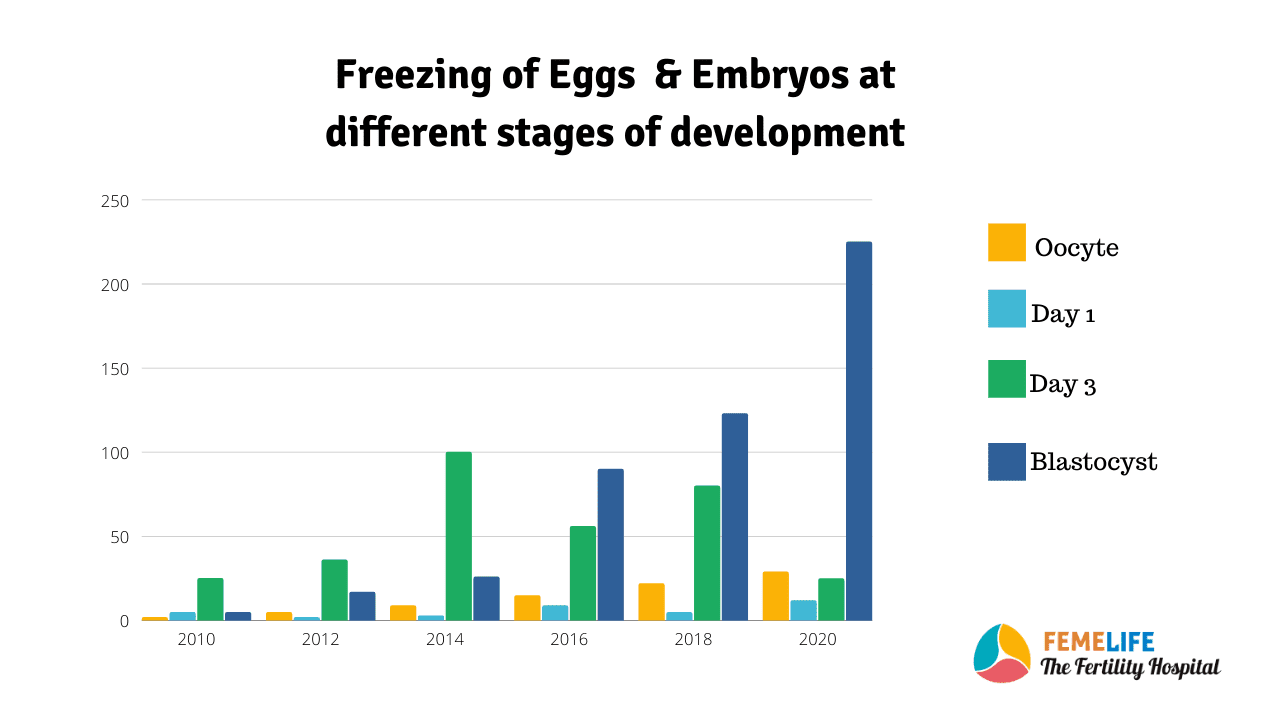 Freezing of Eggs & Embryos at different stages of development

250
200
150
100
50
0

2010
2012
2014
2016
2018
2020

Oocyte
Day 1
Day 3
Blastocyst

FEMELIFE
The Fertility Hospital